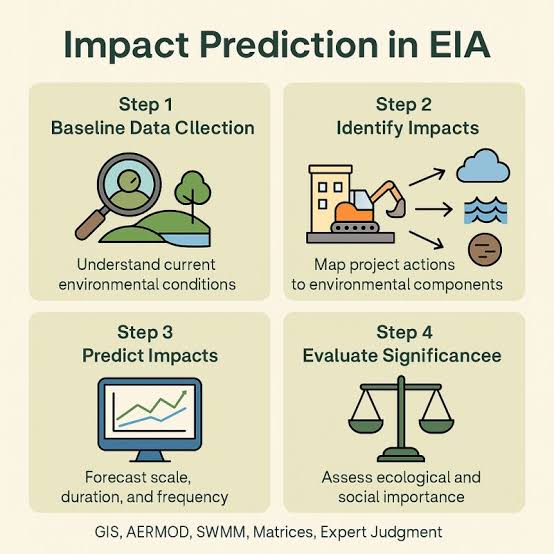 Impact Prediction in EIA

Step 1
Baseline Data Cllection

Understand current environmental conditions

Step 2
Identify Impacts

Map project actions to environmental components

Step 3
Predict Impacts

Forecast scale, duration, and frequency

Step 4
Evaluate Significancee

Assess ecological and social importance

GIS, AERMOD, SWMM, Matrices, Expert Judgment